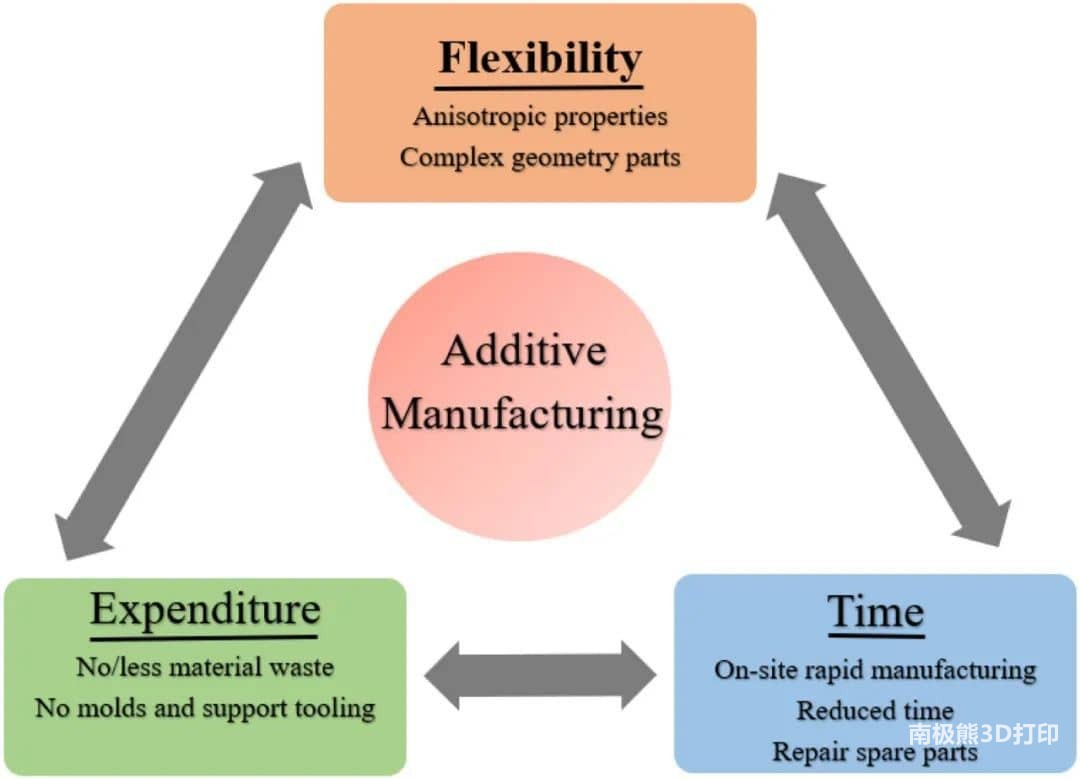 Flexibility
Anisotropic properties
Complex geometry parts

Additive Manufacturing

Expenditure
No/less material waste
No molds and support tooling

Time
On-site rapid manufacturing
Reduced time
Repair spare parts

南极熊3D打印